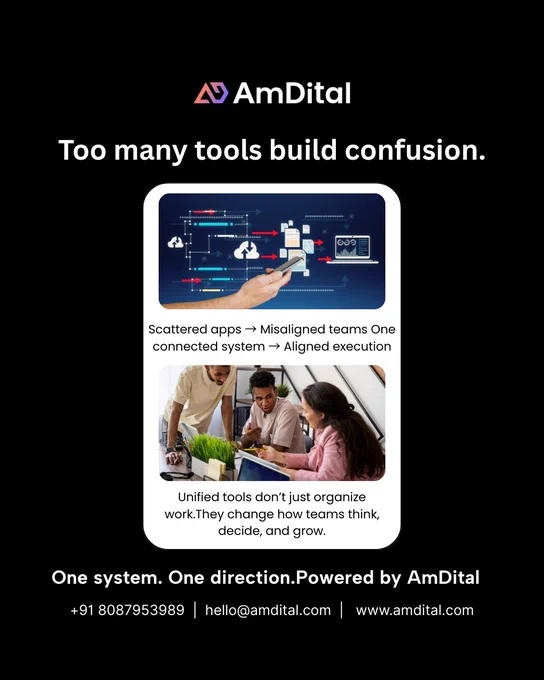 AmDital

Too many tools build confusion.

Scattered apps → Misaligned teams One connected system → Aligned execution

Unified tools don't just organize work.They change how teams think, decide, and grow.

One system. One direction.Powered by AmDital

+91 8087953989 | hello@amdital.com | www.amdital.com